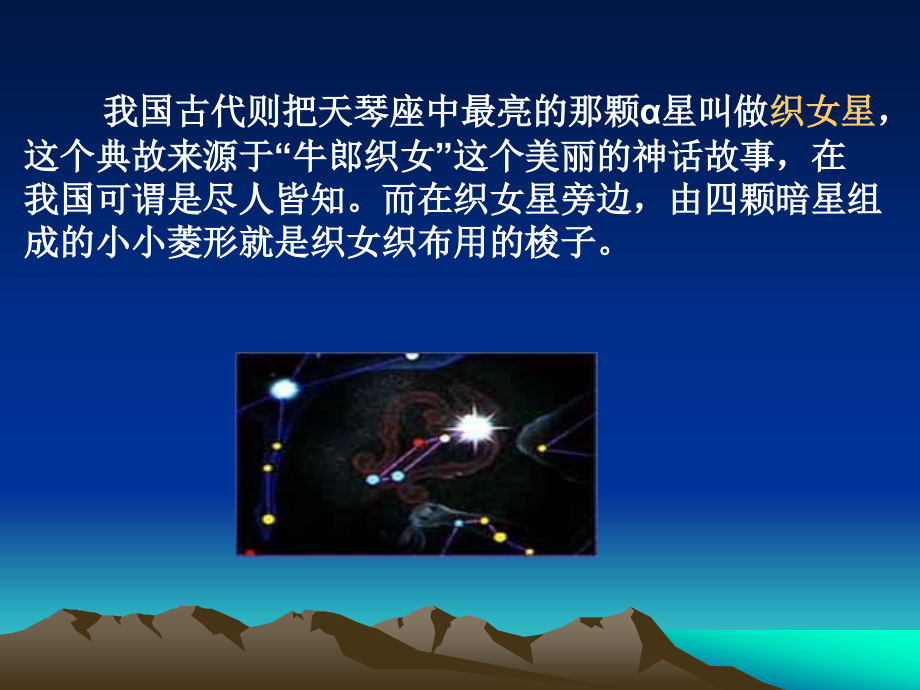 我国古代则把天琴座中最亮的那颗α星叫做织女星，这个典故来源于“牛郎织女”这个美丽的神话故事，在我国可谓是尽人皆知。而在织女星旁边，由四颗暗星组成的小小菱形就是织女织布用的梭子。